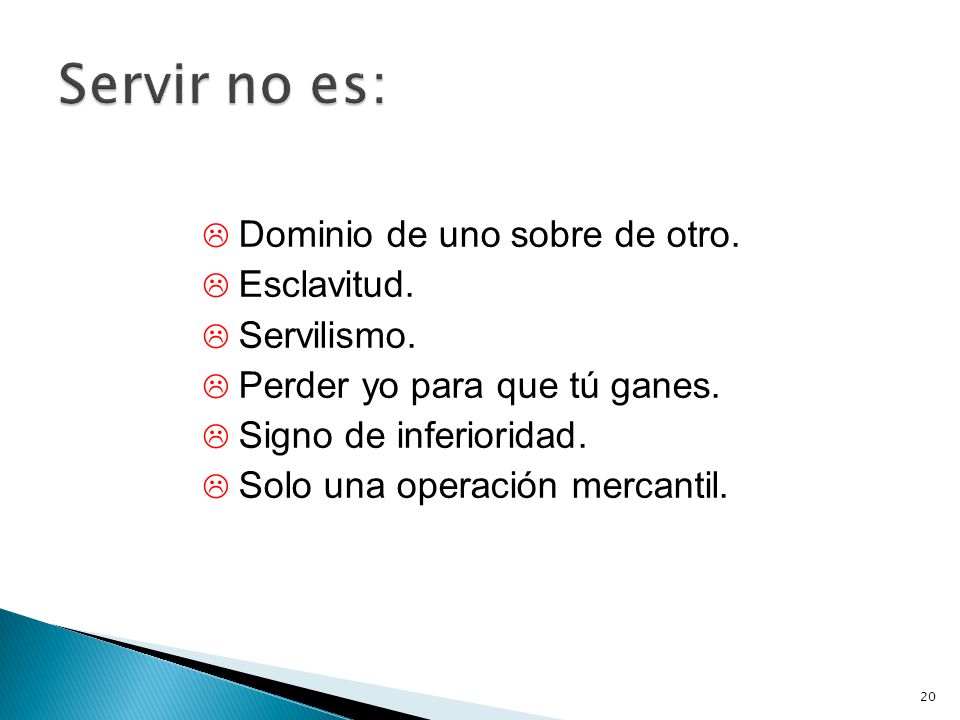 Servir no es:

☹ Dominio de uno sobre de otro.
☹ Esclavitud.
☹ Servilismo.
☹ Perder yo para que tú ganes.
☹ Signo de inferioridad.
☹ Solo una operación mercantil.

20